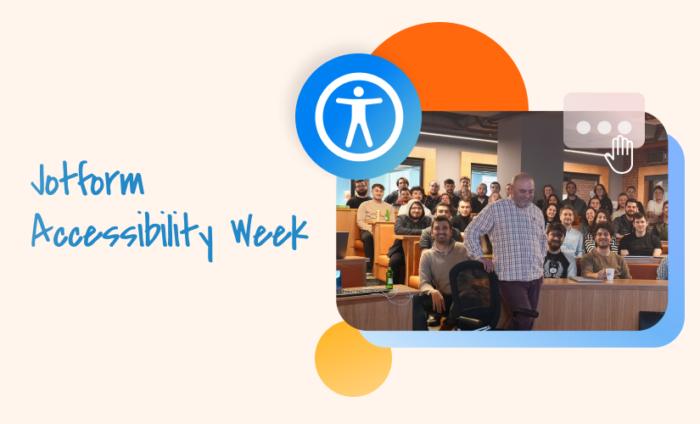 Jotform
Accessibility Week